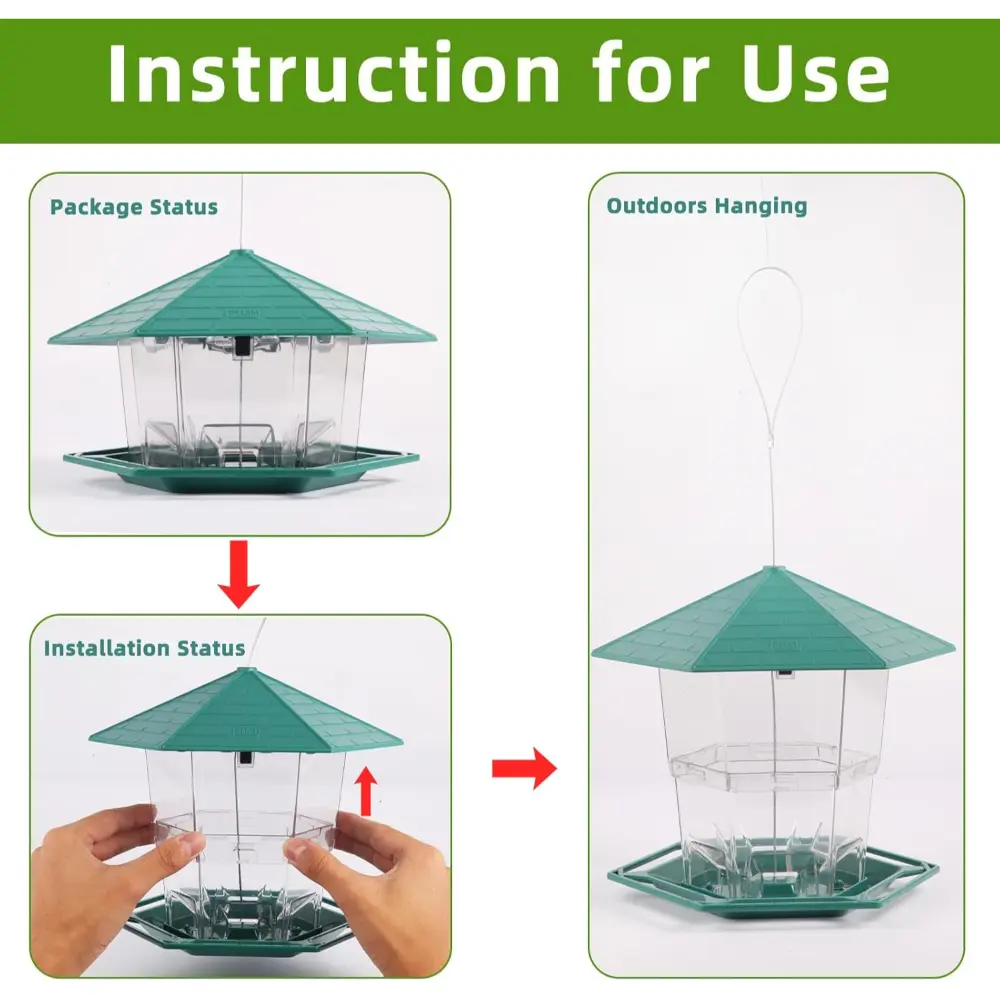 Instruction for Use

Package Status

Installation Status

Outdoors Hanging